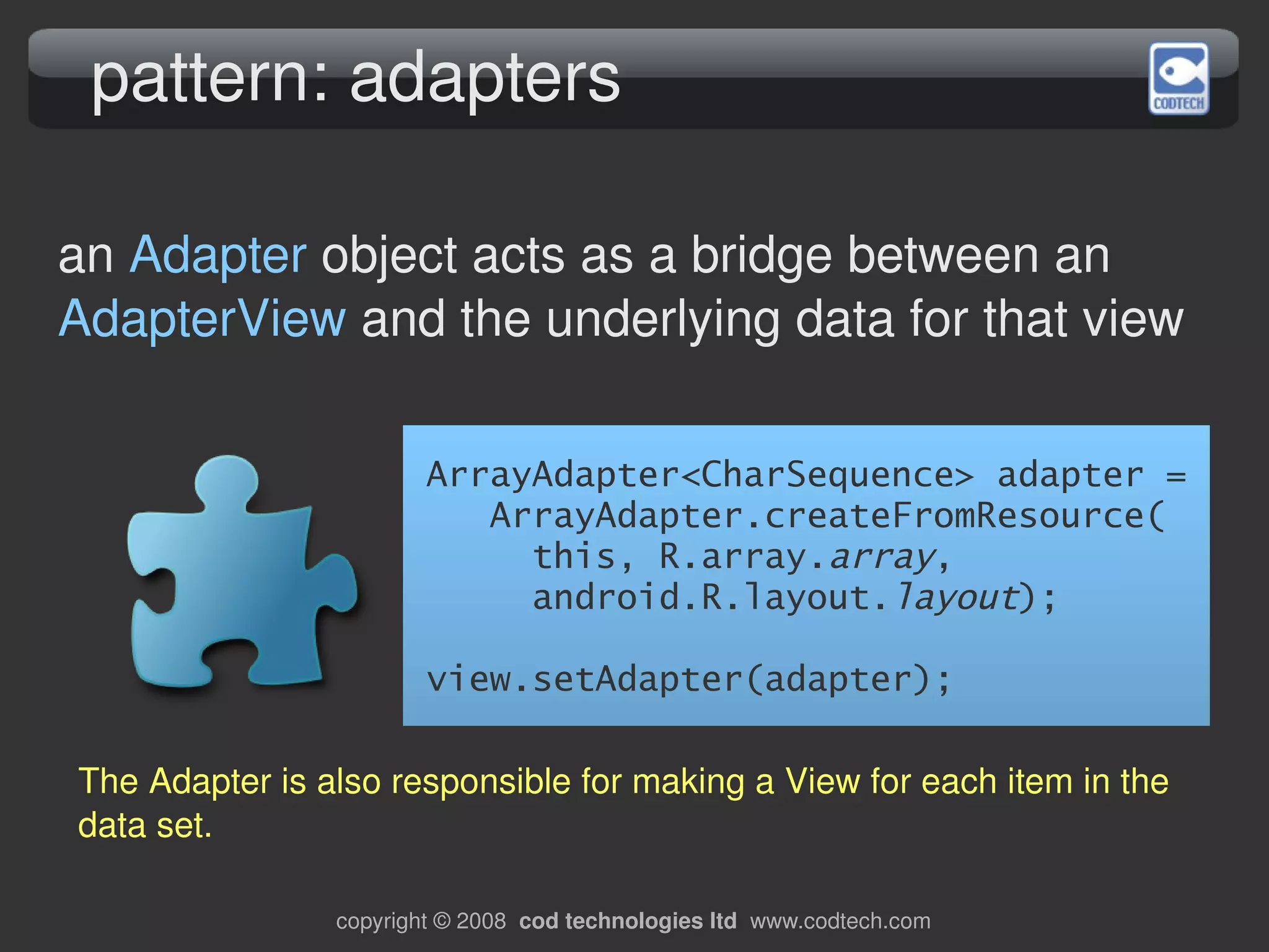 pattern: adapters

CODTECH

an Adapter object acts as a bridge between an AdapterView and the underlying data for that view

ArrayAdapter<CharSequence> adapter =
   ArrayAdapter.createFromResource(
     this, R.array.array,
     android.R.layout.layout);

view.setAdapter(adapter);

The Adapter is also responsible for making a View for each item in the data set.

copyright © 2008 cod technologies ltd www.codtech.com